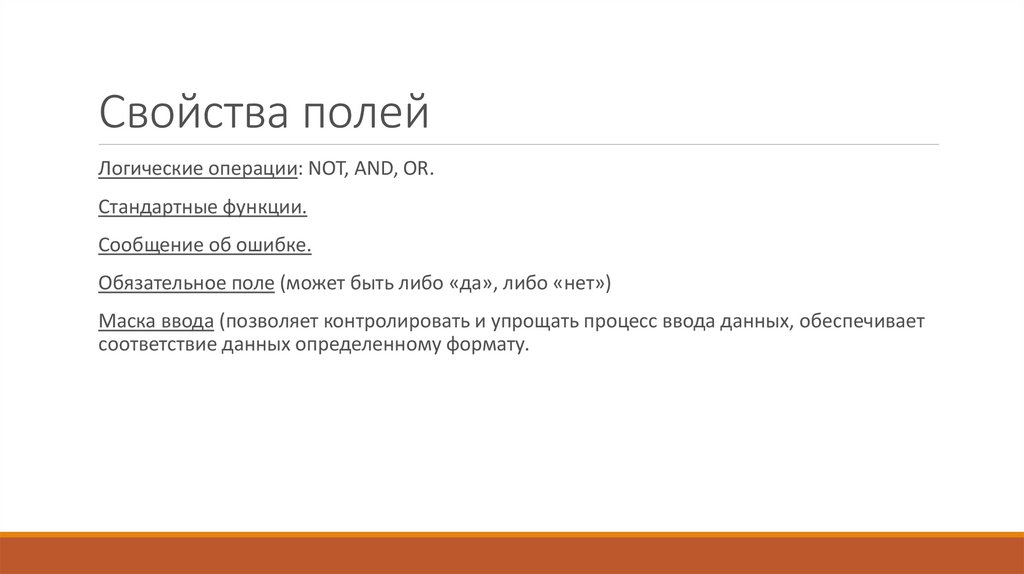 Свойства полей

Логические операции: NOT, AND, OR.

Стандартные функции.

Сообщение об ошибке.

Обязательное поле (может быть либо «да», либо «нет»)

Маска ввода (позволяет контролировать и упрощать процесс ввода данных, обеспечивает соответствие данных определенному формату.